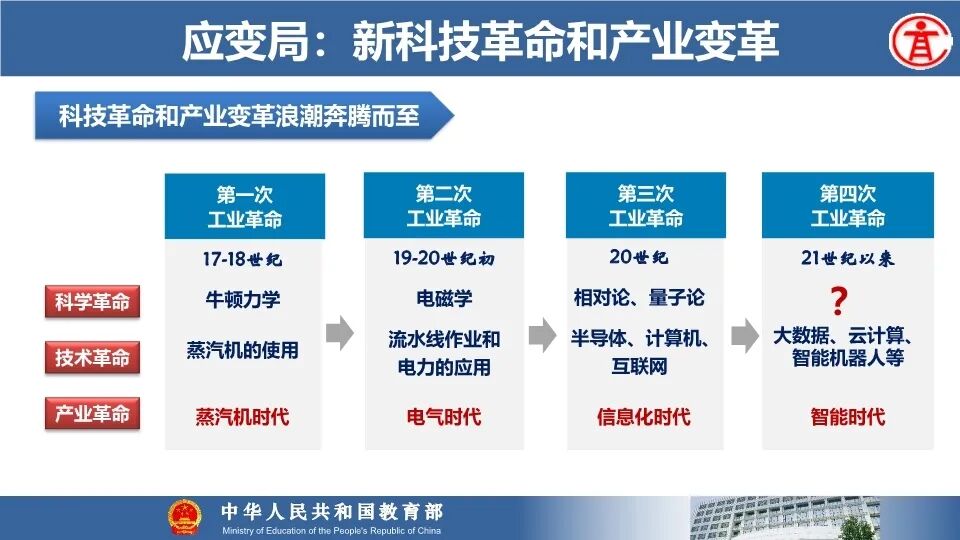 应变局：新科技革命和产业变革

科技革命和产业变革浪潮奔腾而至

| | 第一次 工业革命 | 第二次 工业革命 | 第三次 工业革命 | 第四次 工业革命 |
|---|---|---|---|---|
| | 17-18世纪 | 19-20世纪初 | 20世纪 | 21世纪以来 |
| 科学革命 | 牛顿力学 | 电磁学 | 相对论、量子论 | ? |
| 技术革命 | 蒸汽机的使用 | 流水线作业和电力的应用 | 半导体、计算机、互联网 | 大数据、云计算、智能机器人等 |
| 产业革命 | 蒸汽机时代 | 电气时代 | 信息化时代 | 智能时代 |

中华人民共和国教育部
Ministry of Education of the People's Republic of China